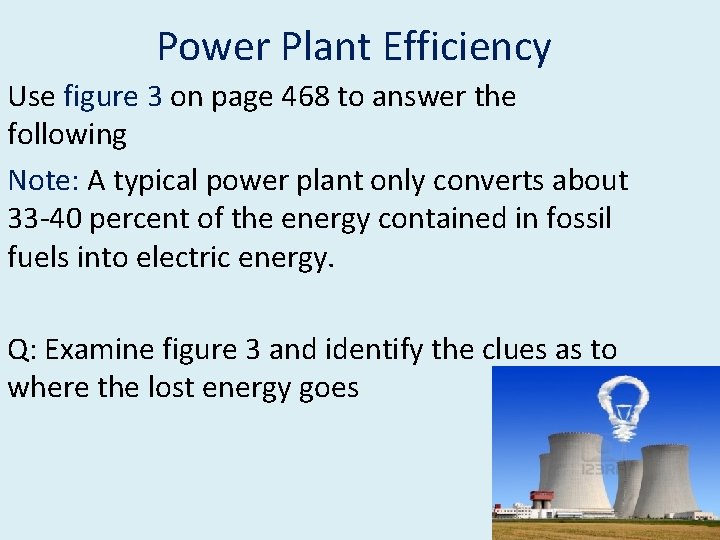 Power Plant Efficiency

Use figure 3 on page 468 to answer the following

Note: A typical power plant only converts about 33-40 percent of the energy contained in fossil fuels into electric energy.

Q: Examine figure 3 and identify the clues as to where the lost energy goes

123RF